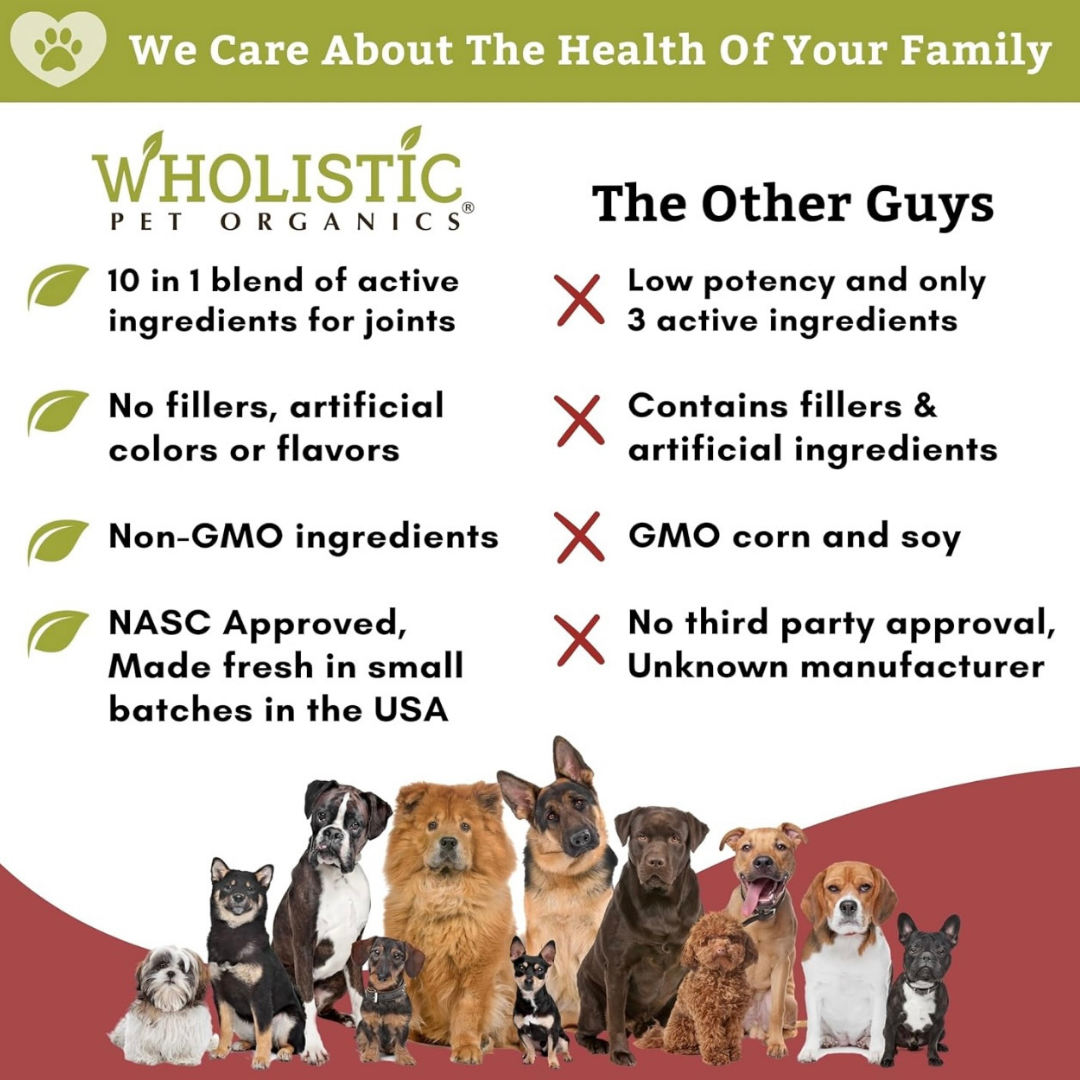 We Care About The Health Of Your Family

WHOLISTIC PET ORGANICS®

10 in 1 blend of active ingredients for joints

No fillers, artificial colors or flavors

Non-GMO ingredients

NASC Approved, Made fresh in small batches in the USA

The Other Guys

Low potency and only 3 active ingredients

Contains fillers & artificial ingredients

GMO corn and soy

No third party approval, Unknown manufacturer